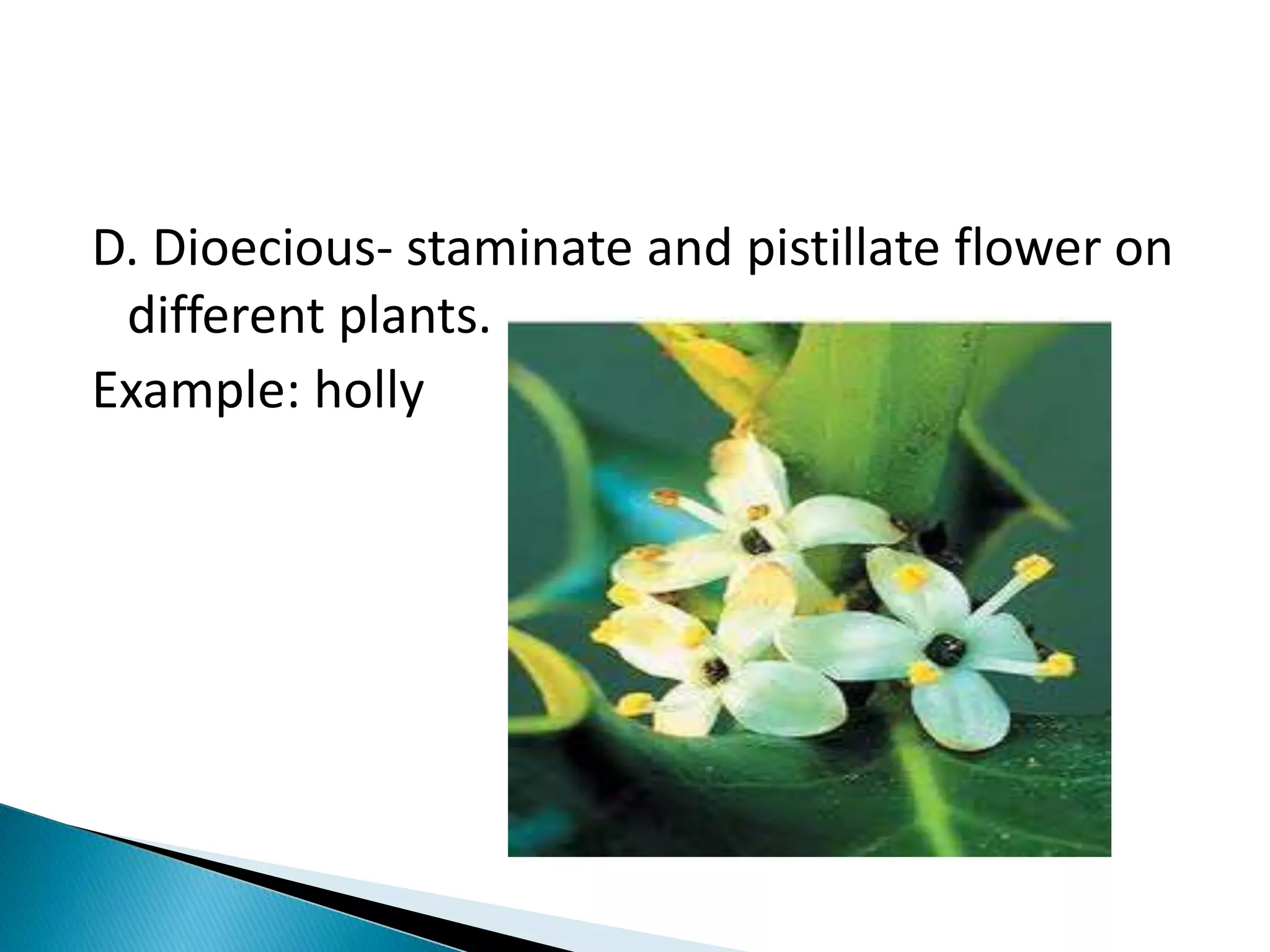 D. Dioecious- staminate and pistillate flower on different plants.

Example: holly